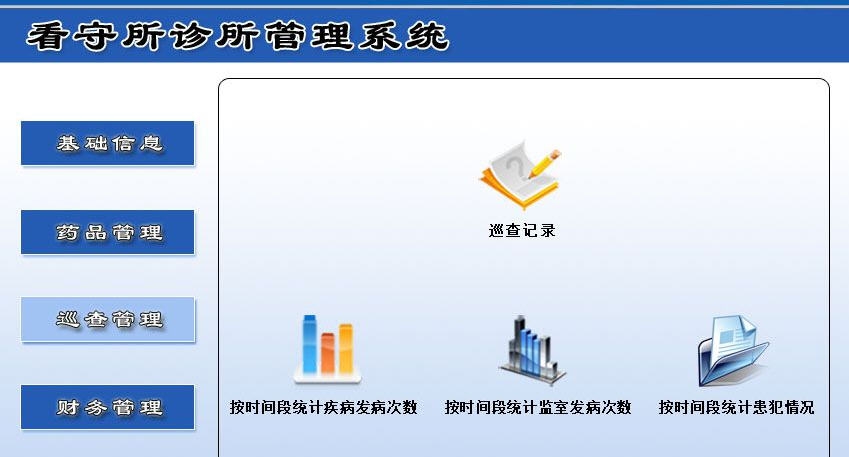 看守所诊所管理系统

基础信息

药品管理

巡查管理

财务管理

巡查记录

按时间段统计疾病发病次数

按时间段统计监室发病次数

按时间段统计患犯情况